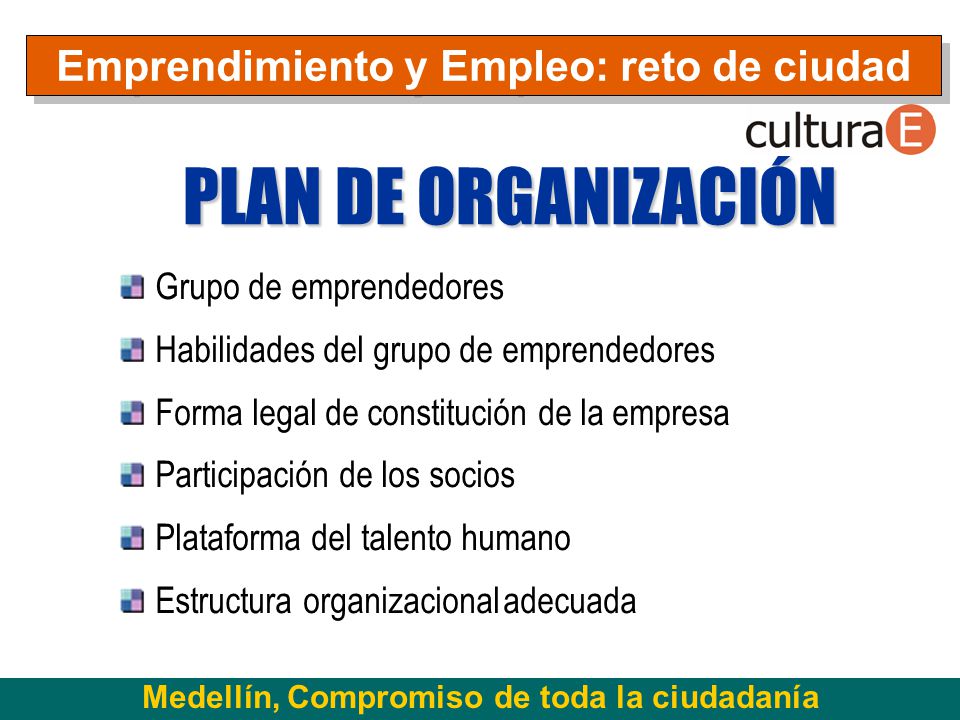 Emprendimiento y Empleo: reto de ciudad

culturaE

PLAN DE ORGANIZACIÓN

Grupo de emprendedores

Habilidades del grupo de emprendedores

Forma legal de constitución de la empresa

Participación de los socios

Plataforma del talento humano

Estructura organizacional adecuada

Medellín, Compromiso de toda la ciudadanía